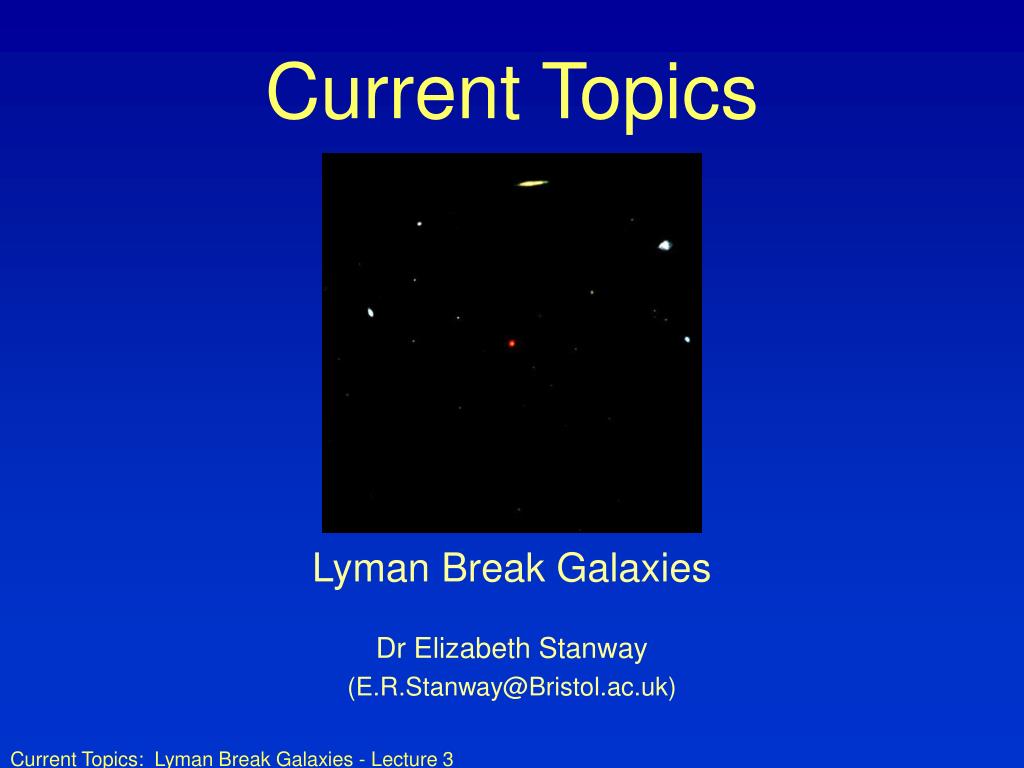 Current Topics

Lyman Break Galaxies

Dr Elizabeth Stanway
(E.R.Stanway@Bristol.ac.uk)

Current Topics: Lyman Break Galaxies - Lecture 3